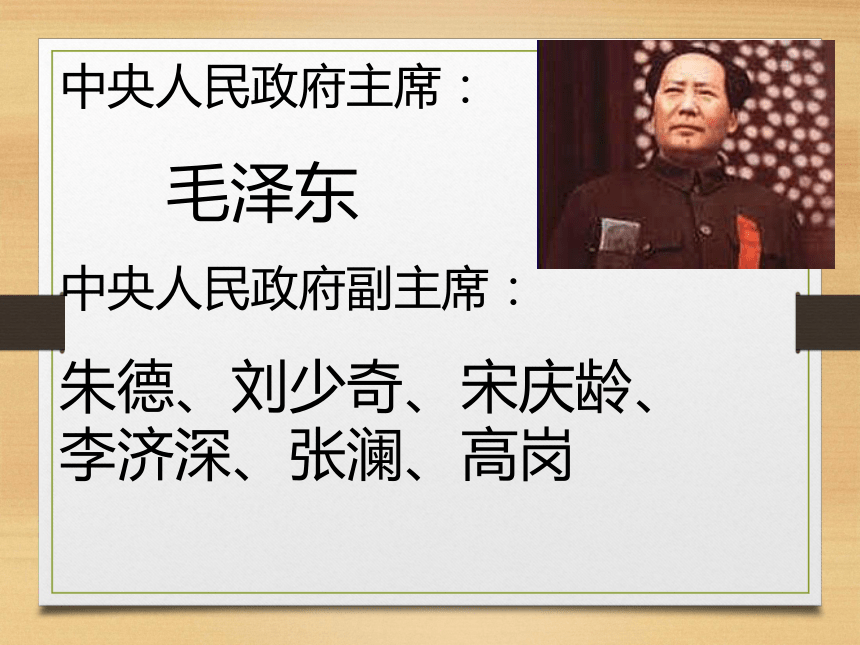 中央人民政府主席：

毛泽东

中央人民政府副主席：

朱德、刘少奇、宋庆龄、李济深、张澜、高岗